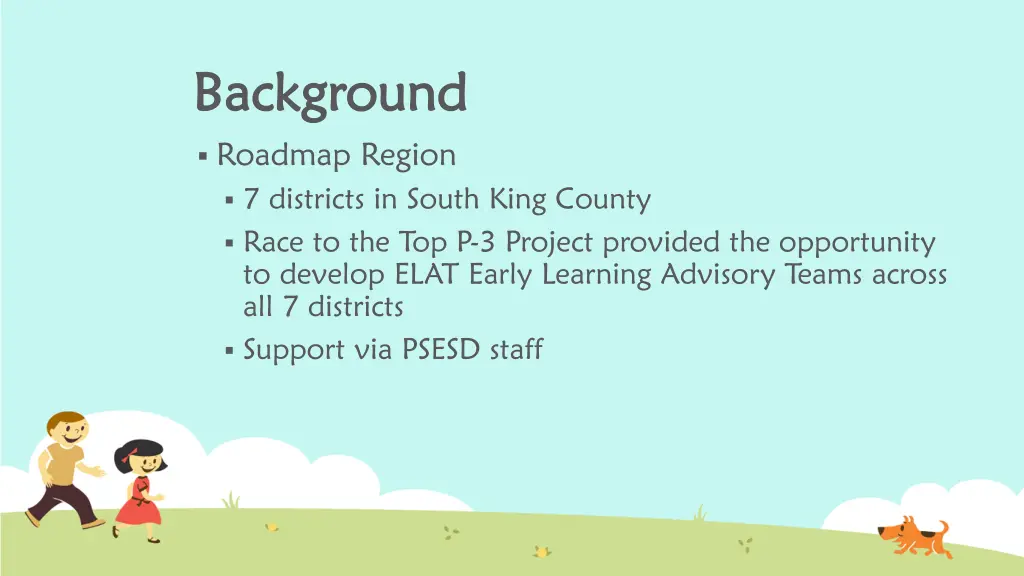 Background

▪ Roadmap Region
▪ 7 districts in South King County
▪ Race to the Top P-3 Project provided the opportunity to develop ELAT Early Learning Advisory Teams across all 7 districts
▪ Support via PSESD staff